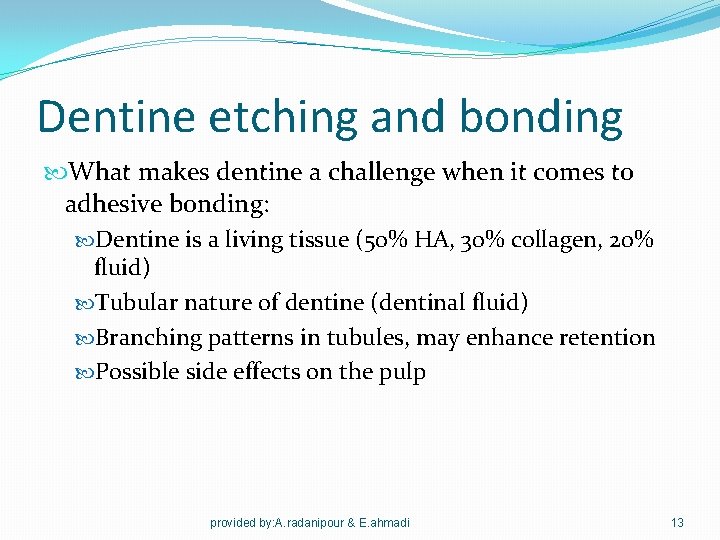 Dentine etching and bonding

What makes dentine a challenge when it comes to adhesive bonding:

Dentine is a living tissue (50% HA, 30% collagen, 20% fluid)

Tubular nature of dentine (dentinal fluid)

Branching patterns in tubules, may enhance retention

Possible side effects on the pulp

provided by:A.radanipour & E.ahmadi

13